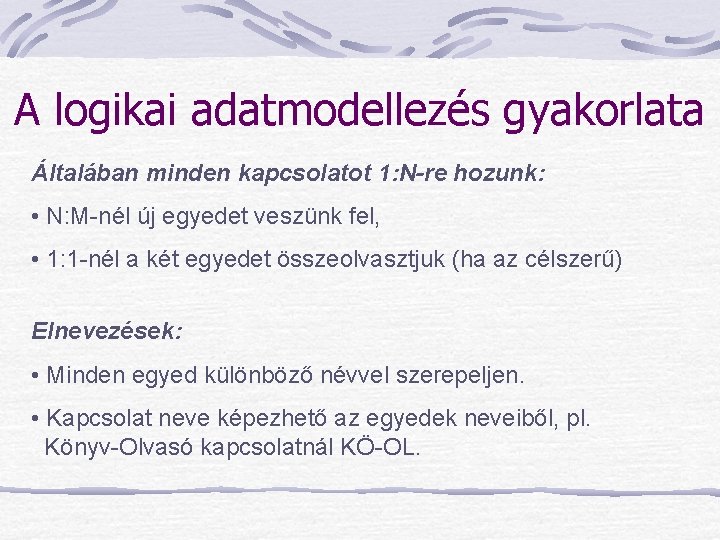 A logikai adatmodellezés gyakorlata

Általában minden kapcsolatot 1:N-re hozunk:

• N:M-nél új egyedet veszünk fel,

• 1:1-nél a két egyedet összeolvasztjuk (ha az célszerű)

Elnevezések:

• Minden egyed különböző névvel szerepeljen.

• Kapcsolat neve képezhető az egyedek neveiből, pl. Könyv-Olvasó kapcsolatnál KÖ-OL.